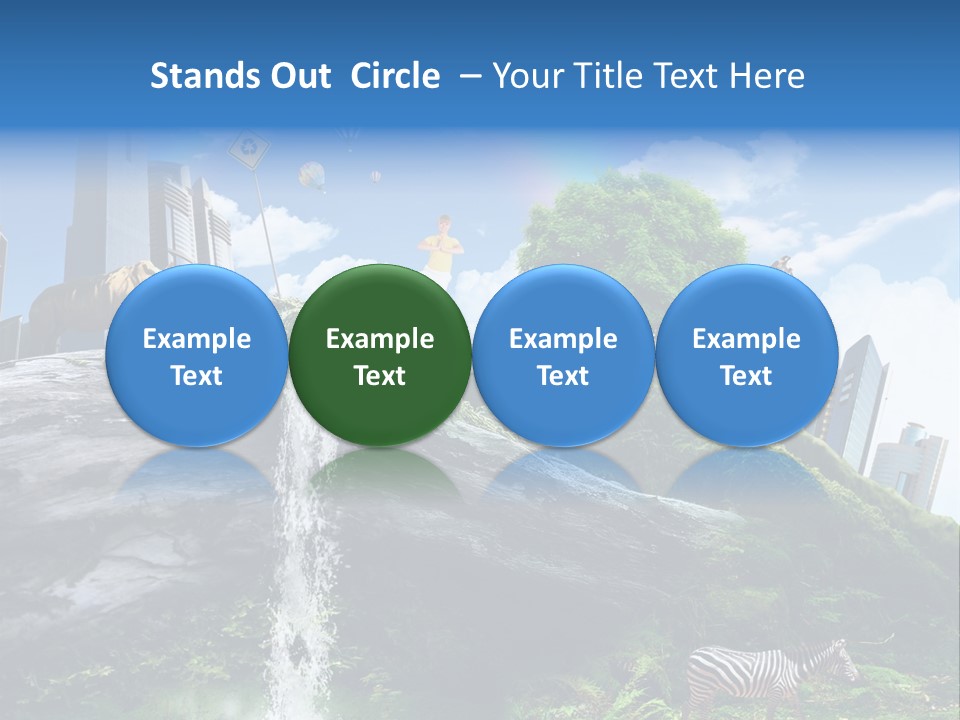 Stands Out Circle – Your Title Text Here

Example Text

Example Text

Example Text

Example Text